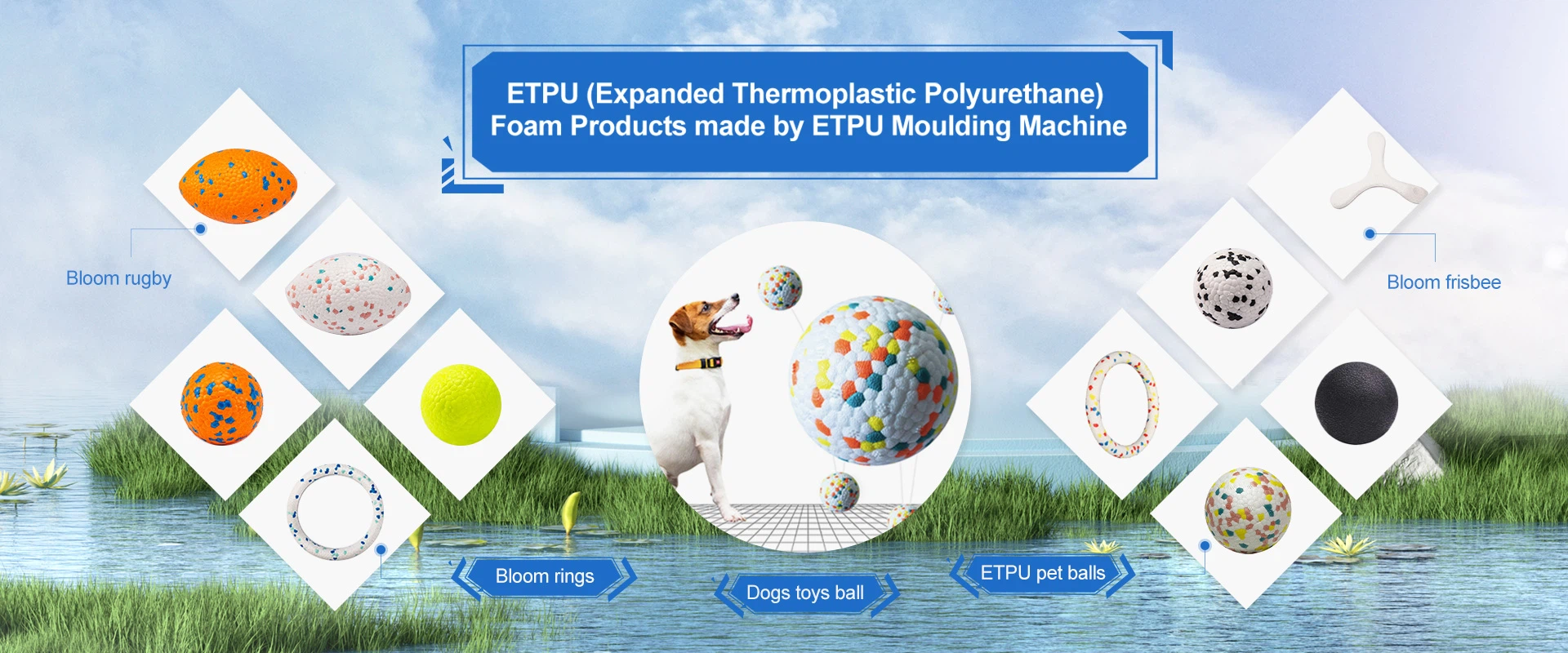 ETPU (Expanded Thermoplastic Polyurethane) Foam Products made by ETPU Moulding Machine

Bloom rugby

Bloom frisbee

Bloom rings

Dogs toys ball

ETPU pet balls